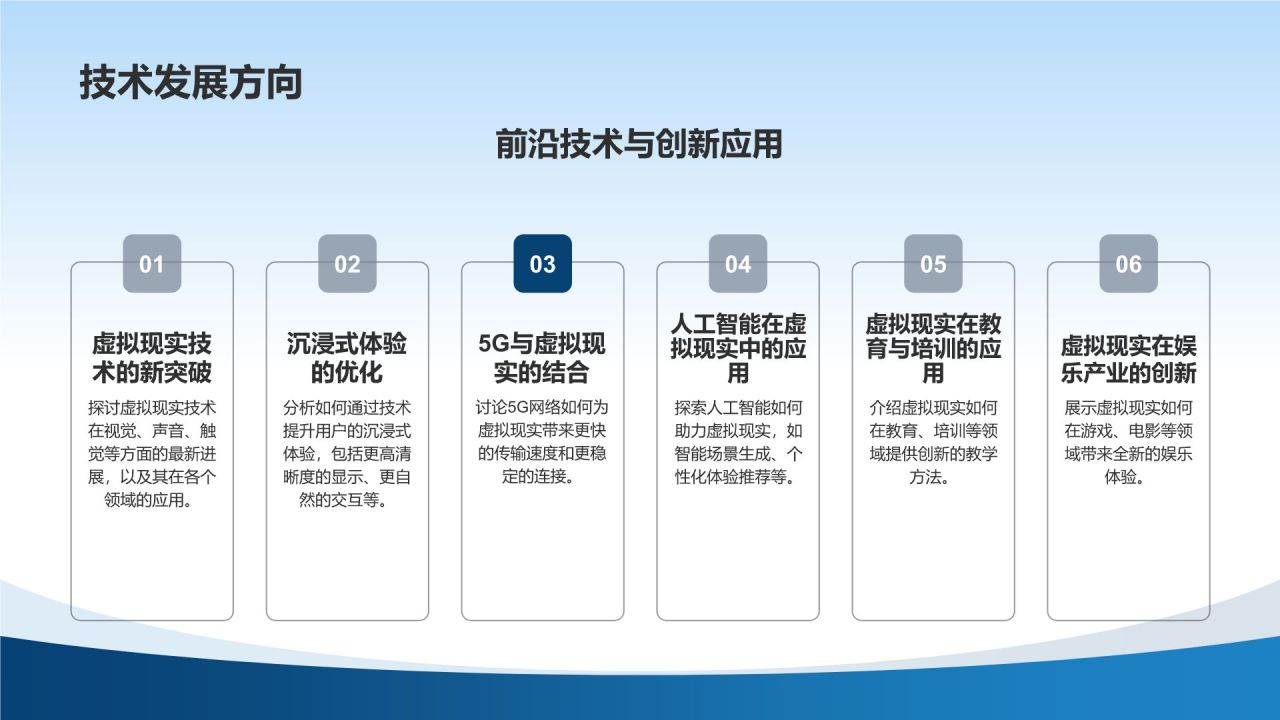 技术发展方向

前沿技术与创新应用

01

虚拟现实技术的新突破

探讨虚拟现实技术在视觉、声音、触觉等方面的最新进展，以及其在各个领域的应用。

02

沉浸式体验的优化

分析如何通过技术提升用户的沉浸式体验，包括更高清晰度的显示、更自然的交互等。

03

5G与虚拟现实的结合

讨论5G网络如何为虚拟现实带来更快的传输速度和更稳定的连接。

04

人工智能在虚拟现实中的应用

探索人工智能如何助力虚拟现实，如智能场景生成、个性化体验推荐等。

05

虚拟现实在教育与培训的应用

介绍虚拟现实如何在教育、培训等领域提供创新的教学方法。

06

虚拟现实在娱乐产业的创新

展示虚拟现实如何在游戏、电影等领域带来全新的娱乐体验。